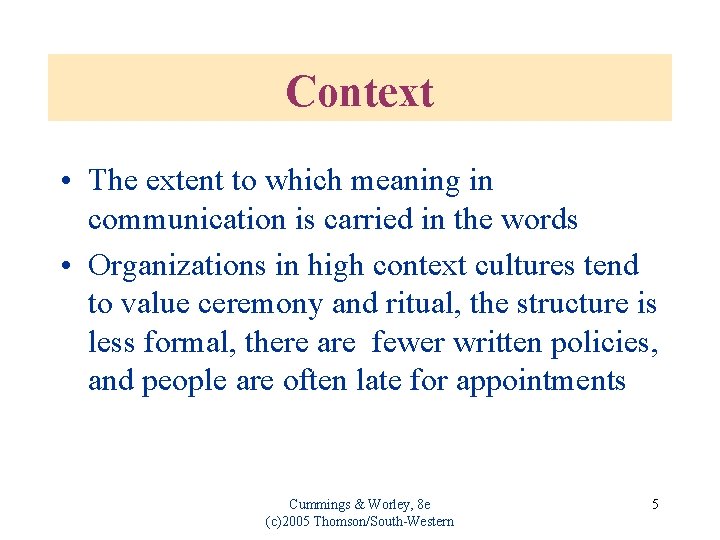 Context

• The extent to which meaning in communication is carried in the words

• Organizations in high context cultures tend to value ceremony and ritual, the structure is less formal, there are fewer written policies, and people are often late for appointments

Cummings & Worley, 8e
(c)2005 Thomson/South-Western

5